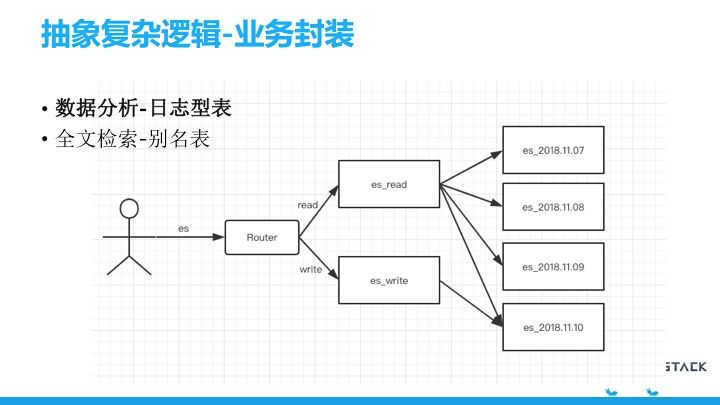 抽象复杂逻辑-业务封装

• 数据分析-日志型表
• 全文检索-别名表

es
Router
read
write
es_read
es_write
es_2018.11.07
es_2018.11.08
es_2018.11.09
es_2018.11.10

STACK